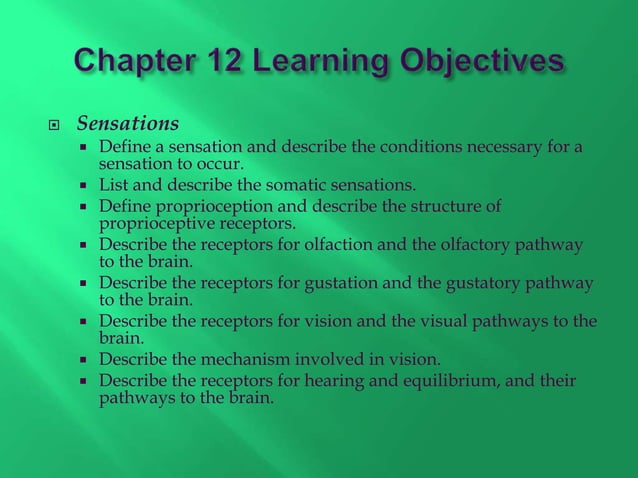 Chapter 12 Learning Objectives

Sensations

- Define a sensation and describe the conditions necessary for a sensation to occur.
- List and describe the somatic sensations.
- Define proprioception and describe the structure of proprioceptive receptors.
- Describe the receptors for olfaction and the olfactory pathway to the brain.
- Describe the receptors for gustation and the gustatory pathway to the brain.
- Describe the receptors for vision and the visual pathways to the brain.
- Describe the mechanism involved in vision.
- Describe the receptors for hearing and equilibrium, and their pathways to the brain.